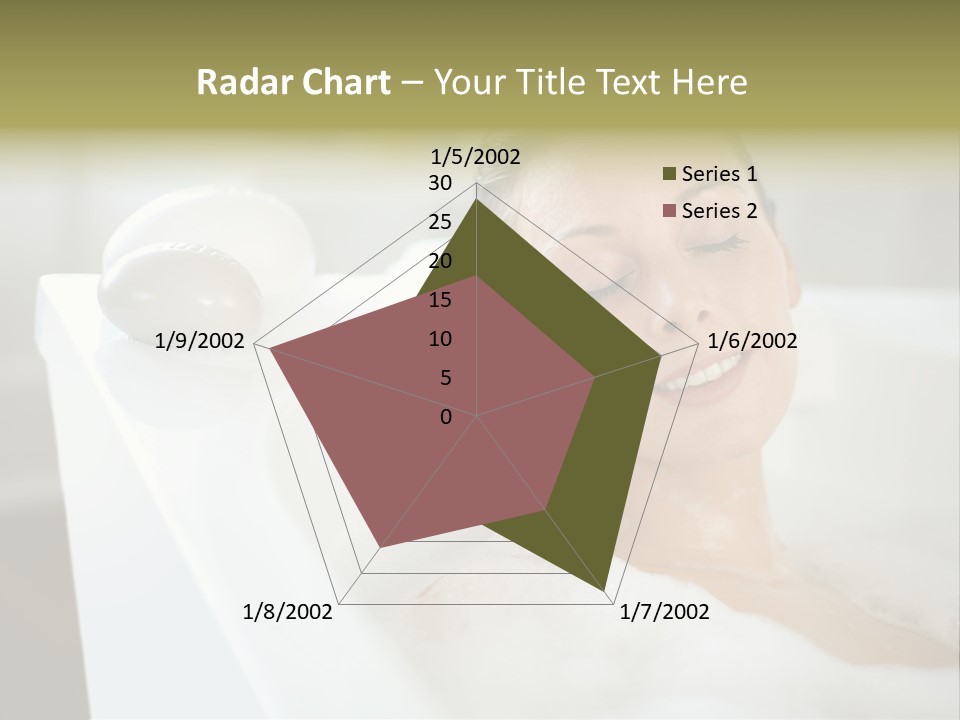 Radar Chart – Your Title Text Here

1/5/2002
30
25
20
15
10
5
0
1/6/2002
1/7/2002
1/8/2002
1/9/2002

Series 1
Series 2